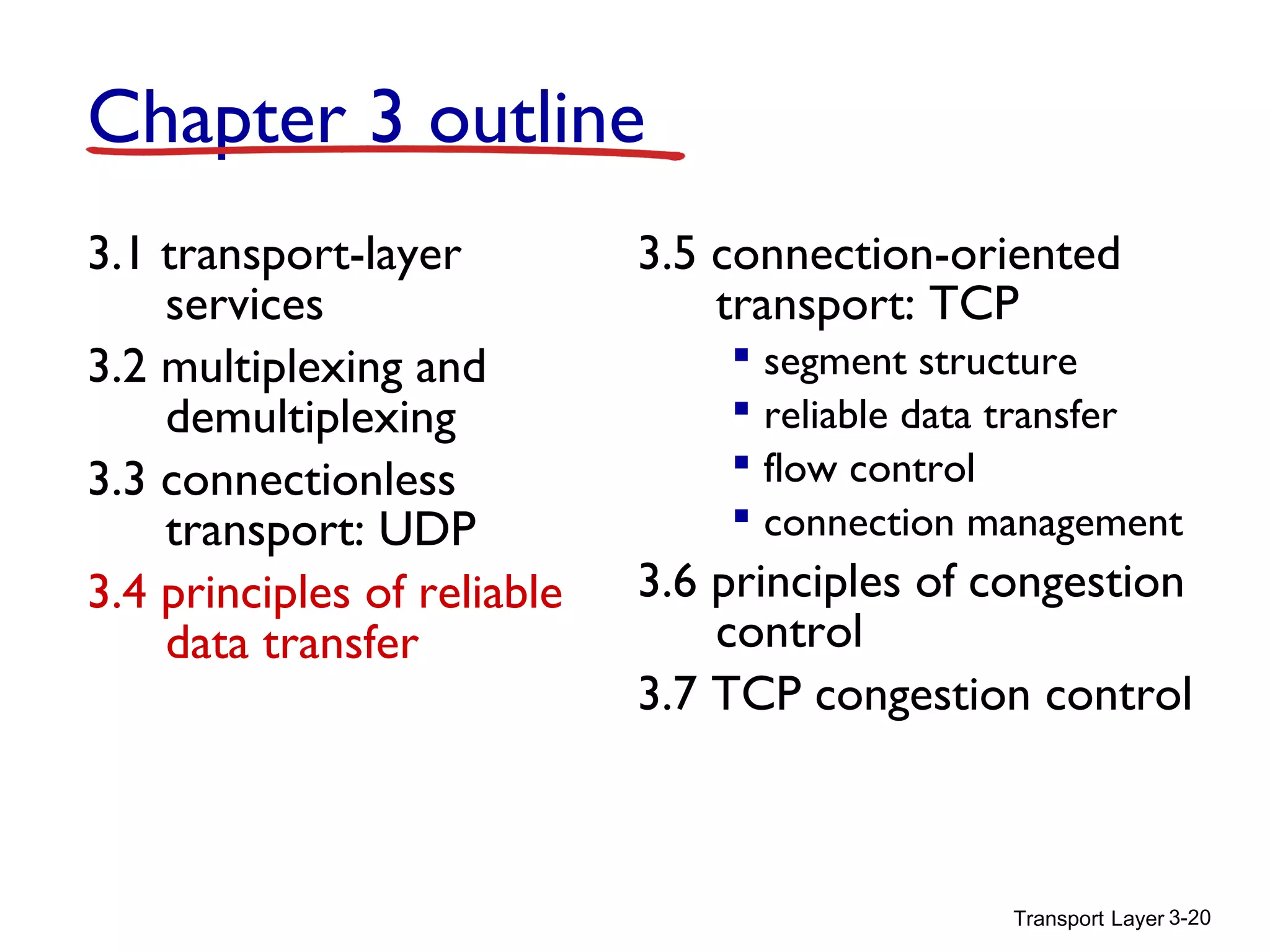 Chapter 3 outline

3.1 transport-layer services

3.2 multiplexing and demultiplexing

3.3 connectionless transport: UDP

3.4 principles of reliable data transfer

3.5 connection-oriented transport: TCP

- segment structure
- reliable data transfer
- flow control
- connection management

3.6 principles of congestion control

3.7 TCP congestion control

Transport Layer 3-20